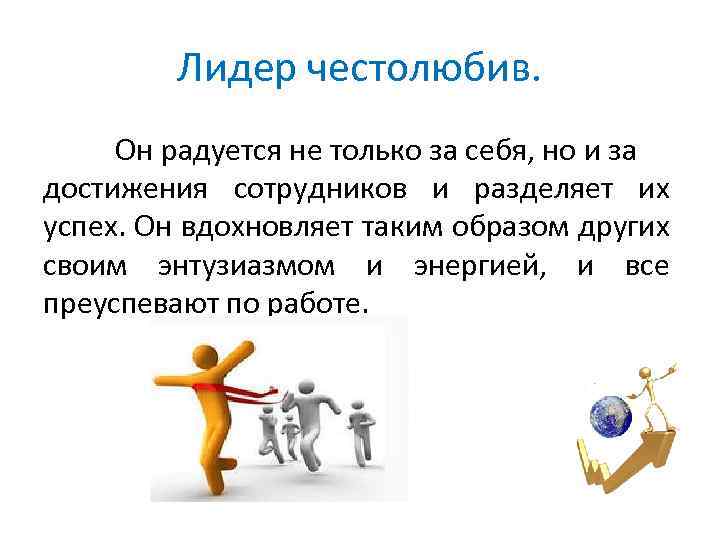 Лидер честолюбив.

Он радуется не только за себя, но и за достижения сотрудников и разделяет их успех. Он вдохновляет таким образом других своим энтузиазмом и энергией, и все преуспевают по работе.